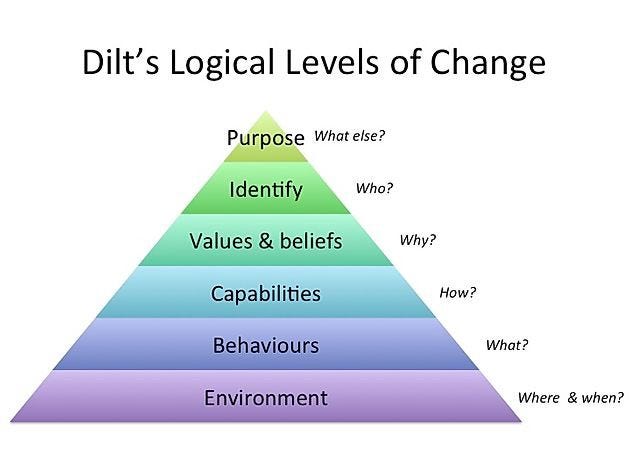 Dilt's Logical Levels of Change

Purpose What else?

Identify Who?

Values & beliefs Why?

Capabilities How?

Behaviours What?

Environment Where & when?